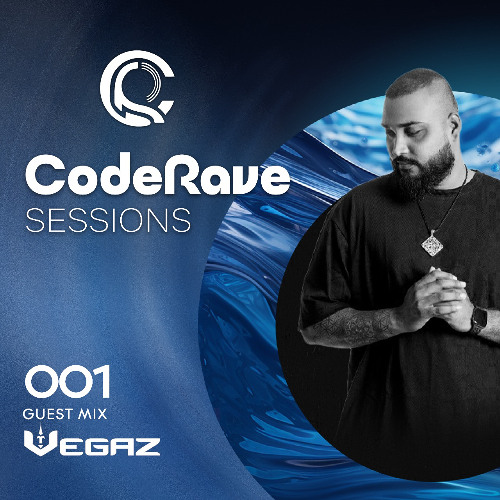 CodeRave
SESSIONS

001
GUEST MIX
VEGAZ